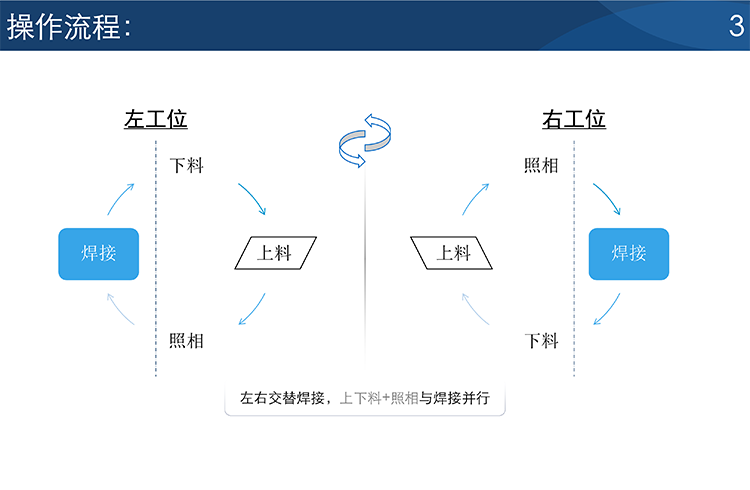 操作流程:

3

左工位

下料

焊接

上料

照相

右工位

照相

上料

焊接

下料

左右交替焊接，上下料+照相与焊接并行